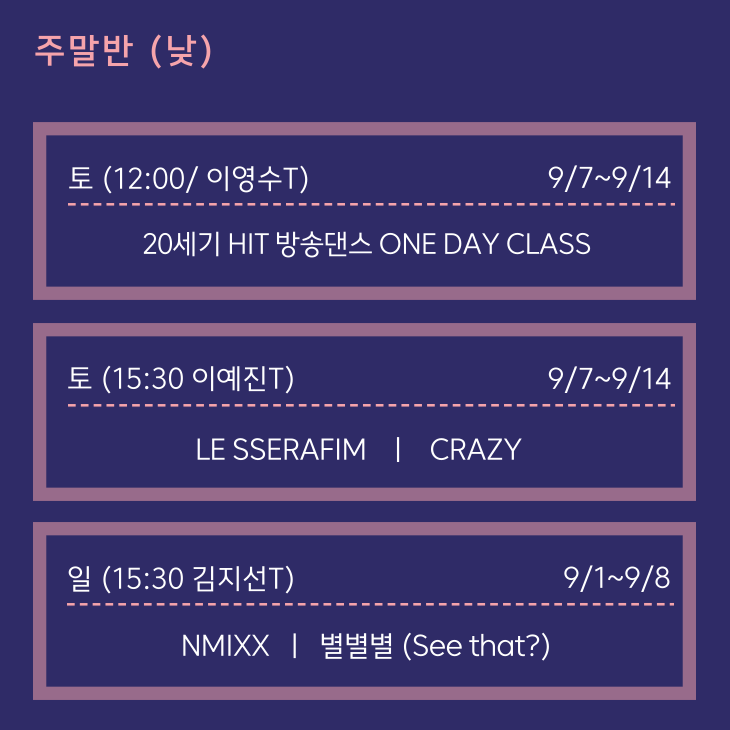 주말반 (낮)

토 (12:00/ 이영수T) 9/7~9/14

20세기 HIT 방송댄스 ONE DAY CLASS

토 (15:30 이예진T) 9/7~9/14

LE SSERAFIM | CRAZY

일 (15:30 김지선T) 9/1~9/8

NMIXX | 별별별 (See that?)